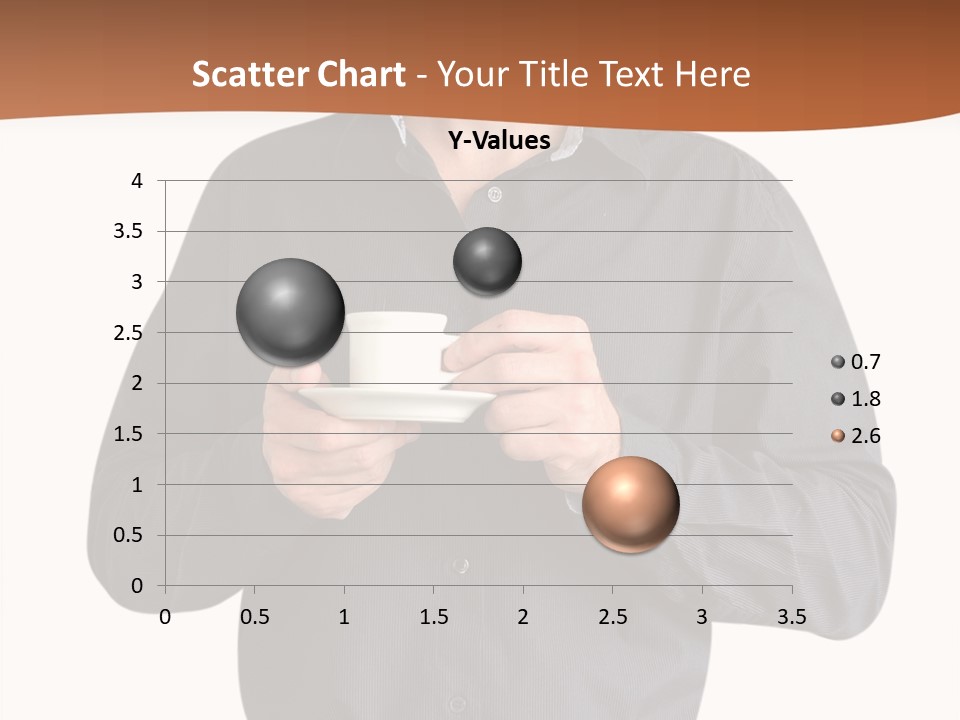 Scatter Chart - Your Title Text Here

Y-Values

4
3.5
3
2.5
2
1.5
1
0.5
0

0 0.5 1 1.5 2 2.5 3 3.5

0.7
1.8
2.6